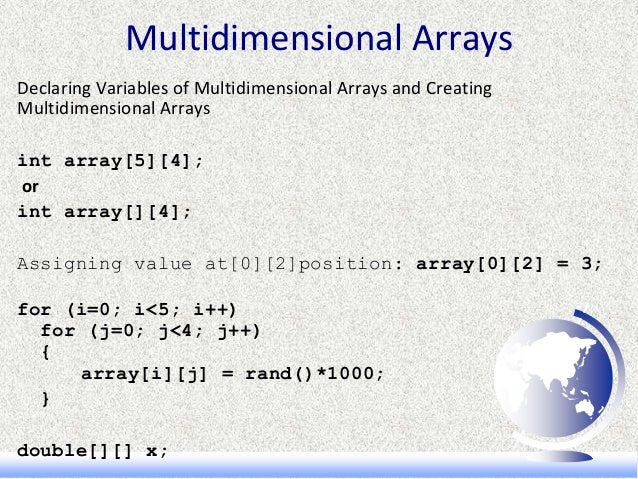 Multidimensional Arrays

Declaring Variables of Multidimensional Arrays and Creating Multidimensional Arrays

int array[5][4];
or
int array[][4];

Assigning value at[0][2]position: array[0][2] = 3;

for (i=0; i<5; i++)
  for (j=0; j<4; j++)
  {
      array[i][j] = rand()*1000;
  }

double[][] x;